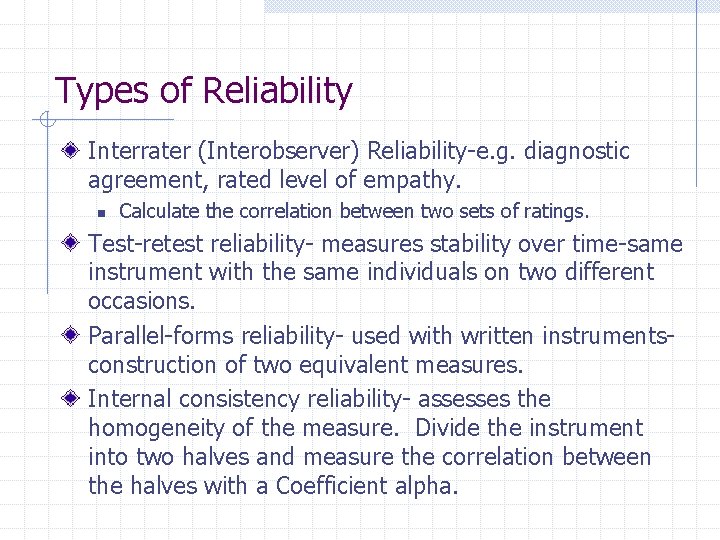 Types of Reliability

Interrater (Interobserver) Reliability-e.g. diagnostic agreement, rated level of empathy.

Calculate the correlation between two sets of ratings.

Test-retest reliability- measures stability over time-same instrument with the same individuals on two different occasions.

Parallel-forms reliability- used with written instruments-construction of two equivalent measures.

Internal consistency reliability- assesses the homogeneity of the measure. Divide the instrument into two halves and measure the correlation between the halves with a Coefficient alpha.